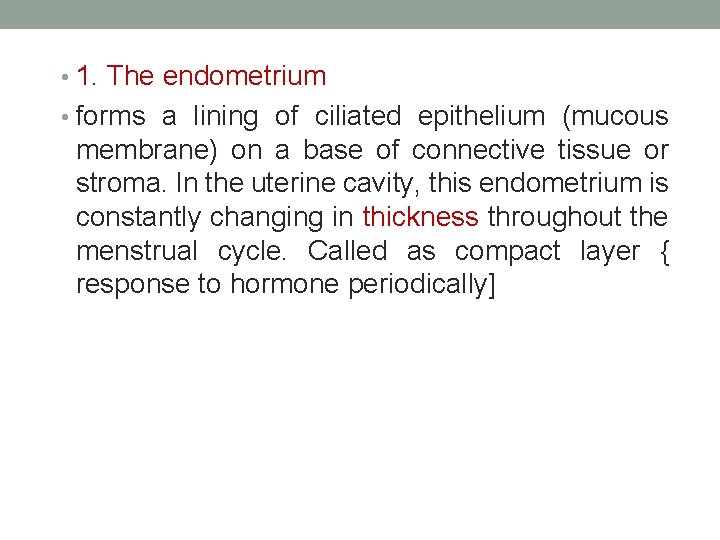 • 1. The endometrium

• forms a lining of ciliated epithelium (mucous membrane) on a base of connective tissue or stroma. In the uterine cavity, this endometrium is constantly changing in thickness throughout the menstrual cycle. Called as compact layer { response to hormone periodically]